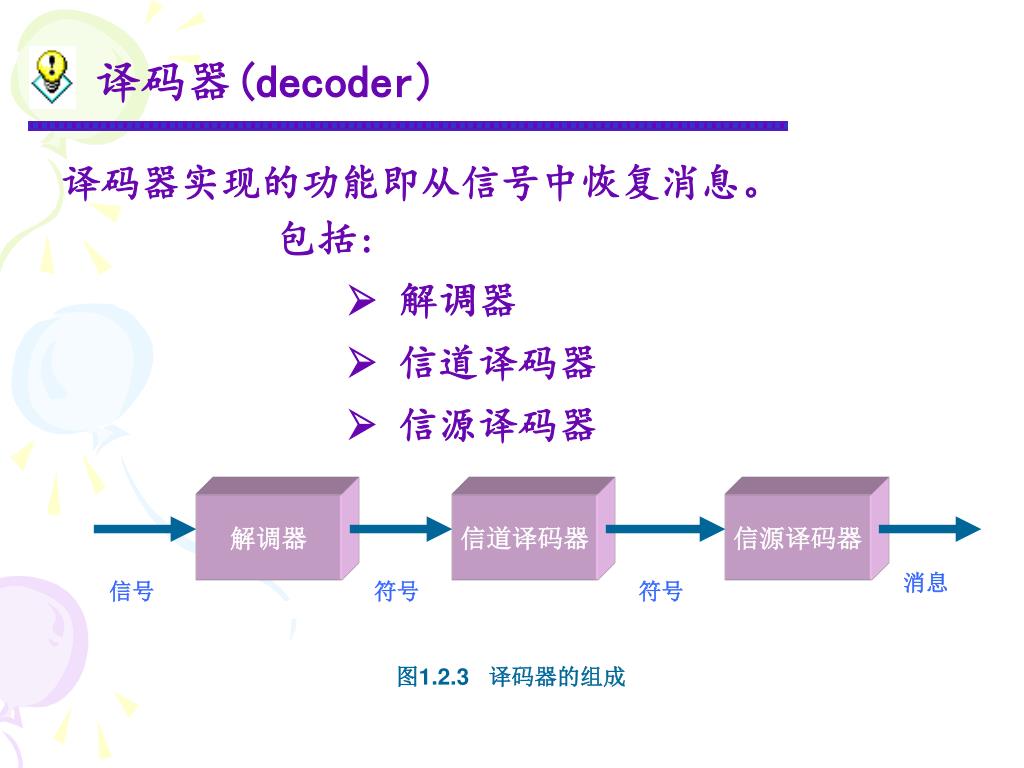 译码器(decoder)

译码器实现的功能即从信号中恢复消息。

包括:

➢ 解调器

➢ 信道译码器

➢ 信源译码器

解调器

信道译码器

信源译码器

信号

符号

符号

消息

图1.2.3 译码器的组成